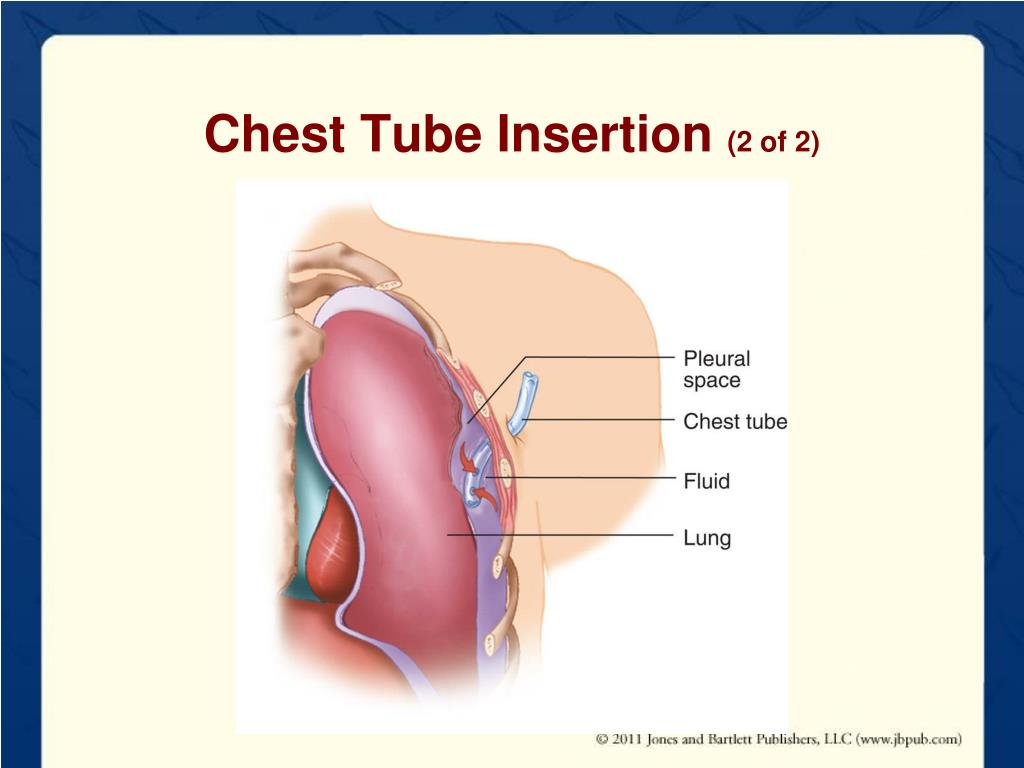 Chest Tube Insertion (2 of 2)

Pleural space

Chest tube

Fluid

Lung

© 2011 Jones and Bartlett Publishers, LLC (www.jbpub.com)